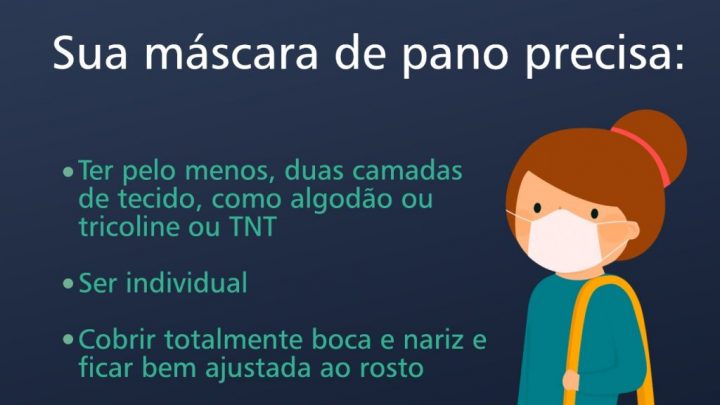 Sua máscara de pano precisa:

• Ter pelo menos, duas camadas de tecido, como algodão ou tricoline ou TNT

• Ser individual

• Cobrir totalmente boca e nariz e ficar bem ajustada ao rosto